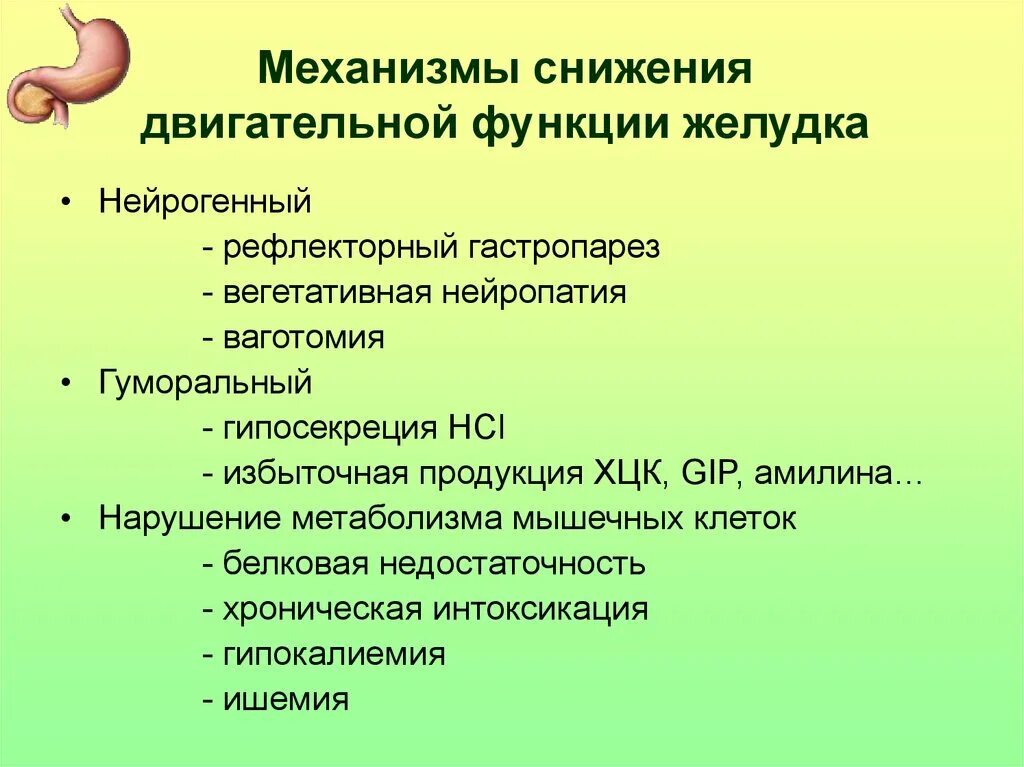 Механизмы снижения двигательной функции желудка

• Нейрогенный
- рефлекторный гастропарез
- вегетативная нейропатия
- ваготомия
• Гуморальный
- гипосекреция HCl
- избыточная продукция ХЦК, GIP, амилина…
• Нарушение метаболизма мышечных клеток
- белковая недостаточность
- хроническая интоксикация
- гипокалиемия
- ишемия